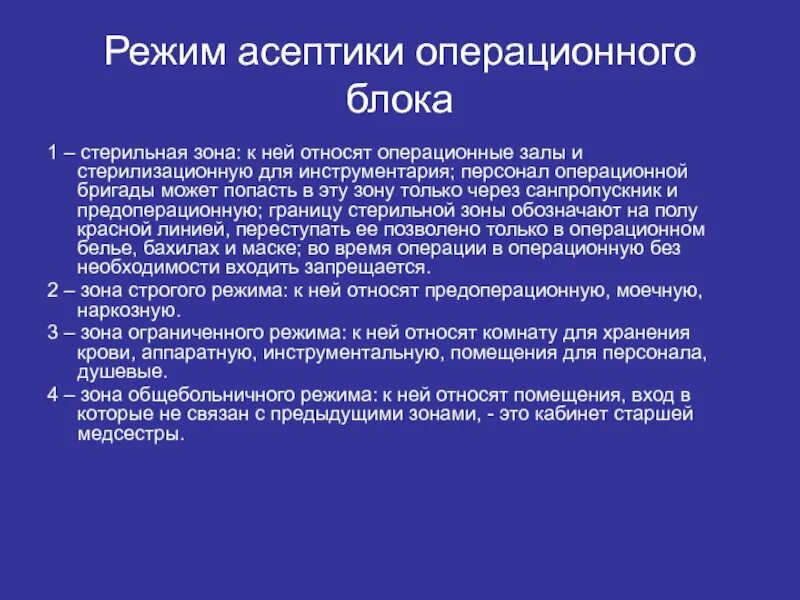 Режим асептики операционного блока

1 – стерильная зона: к ней относят операционные залы и стерилизационную для инструментария; персонал операционной бригады может попасть в эту зону только через санпропускник и предоперационную; границу стерильной зоны обозначают на полу красной линией, переступать ее позволено только в операционном белье, бахилах и маске; во время операции в операционную без необходимости входить запрещается.

2 – зона строгого режима: к ней относят предоперационную, моечную, наркозную.

3 – зона ограниченного режима: к ней относят комнату для хранения крови, аппаратную, инструментальную, помещения для персонала, душевые.

4 – зона общебольничного режима: к ней относят помещения, вход в которые не связан с предыдущими зонами, - это кабинет старшей медсестры.